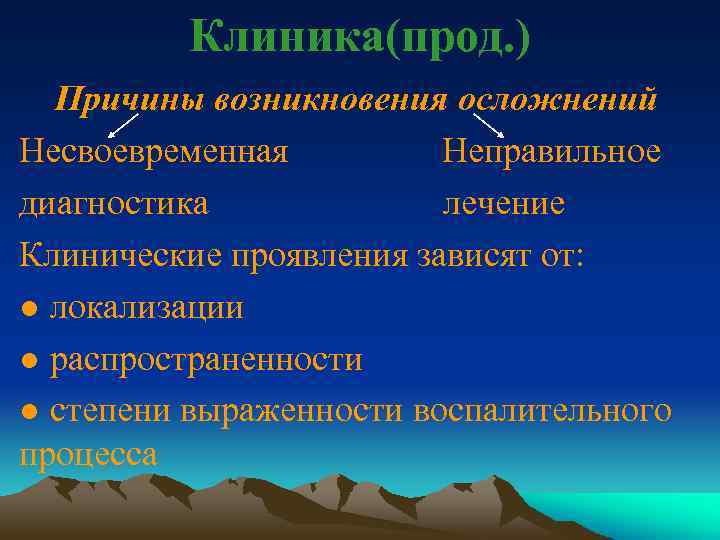 Клиника(прод.)

Причины возникновения осложнений

Несвоевременная диагностика

Неправильное лечение

Клинические проявления зависят от:

● локализации

● распространенности

● степени выраженности воспалительного процесса